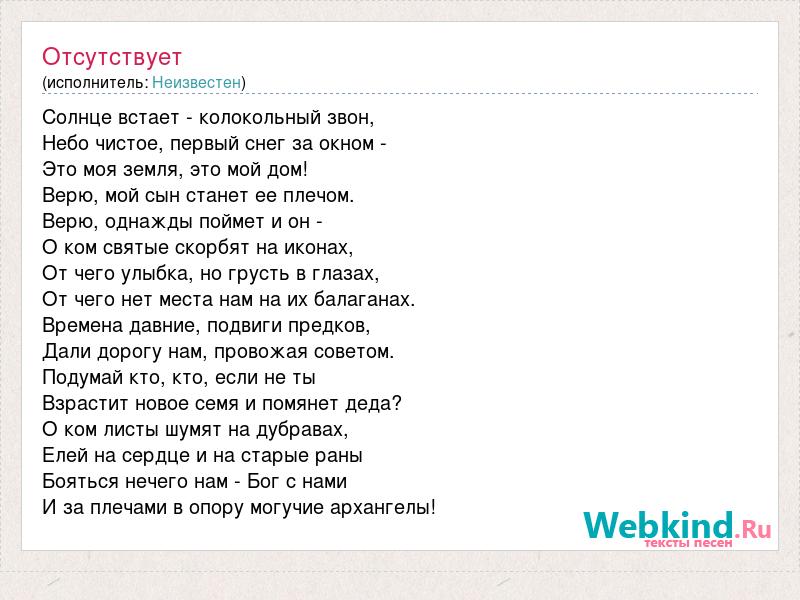 Отсутствует
(исполнитель: Неизвестен)

Солнце встает - колокольный звон,
Небо чистое, первый снег за окном -
Это моя земля, это мой дом!
Верю, мой сын станет ее плечом.
Верю, однажды поймет и он -
О ком святые скорбят на иконах,
От чего улыбка, но грусть в глазах,
От чего нет места нам на их балаганах.
Времена давние, подвиги предков,
Дали дорогу нам, провожая советом.
Подумай кто, кто, если не ты
Взрастит новое семя и помянет деда?
О ком листы шумят на дубравах,
Елей на сердце и на старые раны
Бояться нечего нам - Бог с нами
И за плечами в опору могучие архангелы!

Webkind.Ru
тексты песен